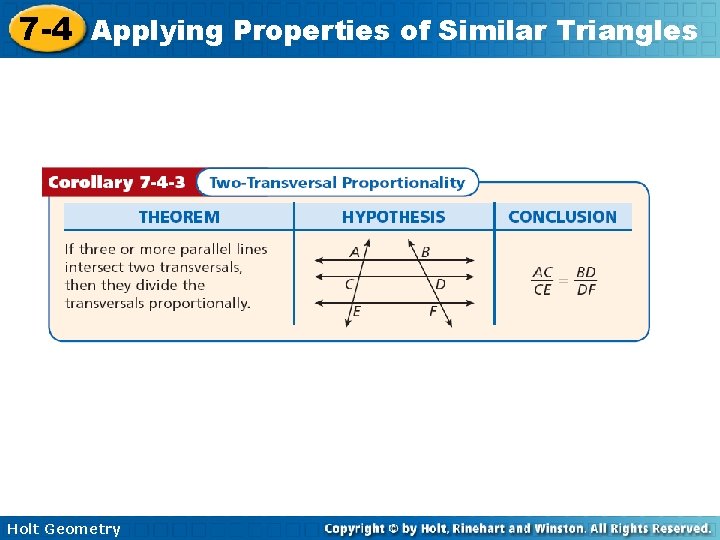 7-4 Applying Properties of Similar Triangles

Corollary 7-4-3 Two-Transversal Proportionality

| THEOREM | HYPOTHESIS | CONCLUSION |
|---|---|---|
| If three or more parallel lines intersect two transversals, then they divide the transversals proportionally. | A B C D E F | $\frac{AC}{CE} = \frac{BD}{DF}$ |

Holt Geometry

Copyright © by Holt, Rinehart and Winston. All Rights Reserved.